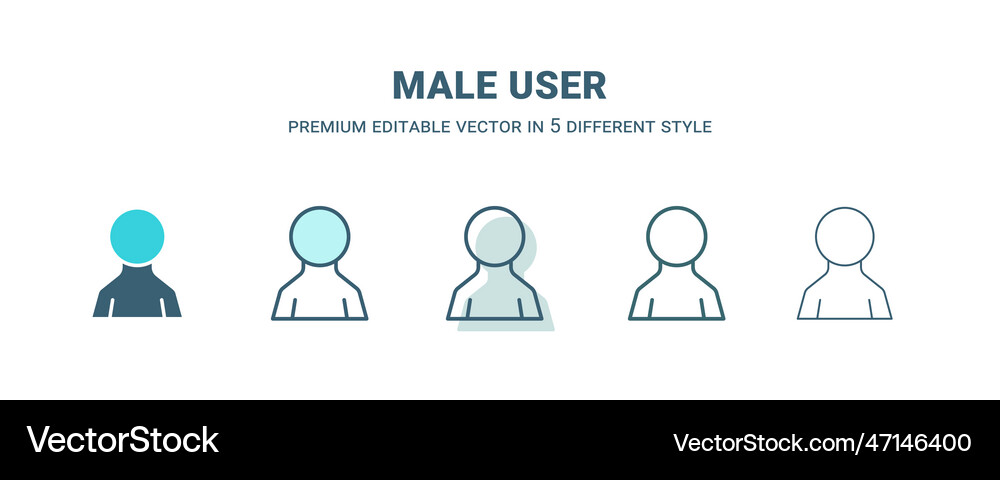 MALE USER

PREMIUM EDITABLE VECTOR IN 5 DIFFERENT STYLE

VectorStock

VectorStock.com/47146400